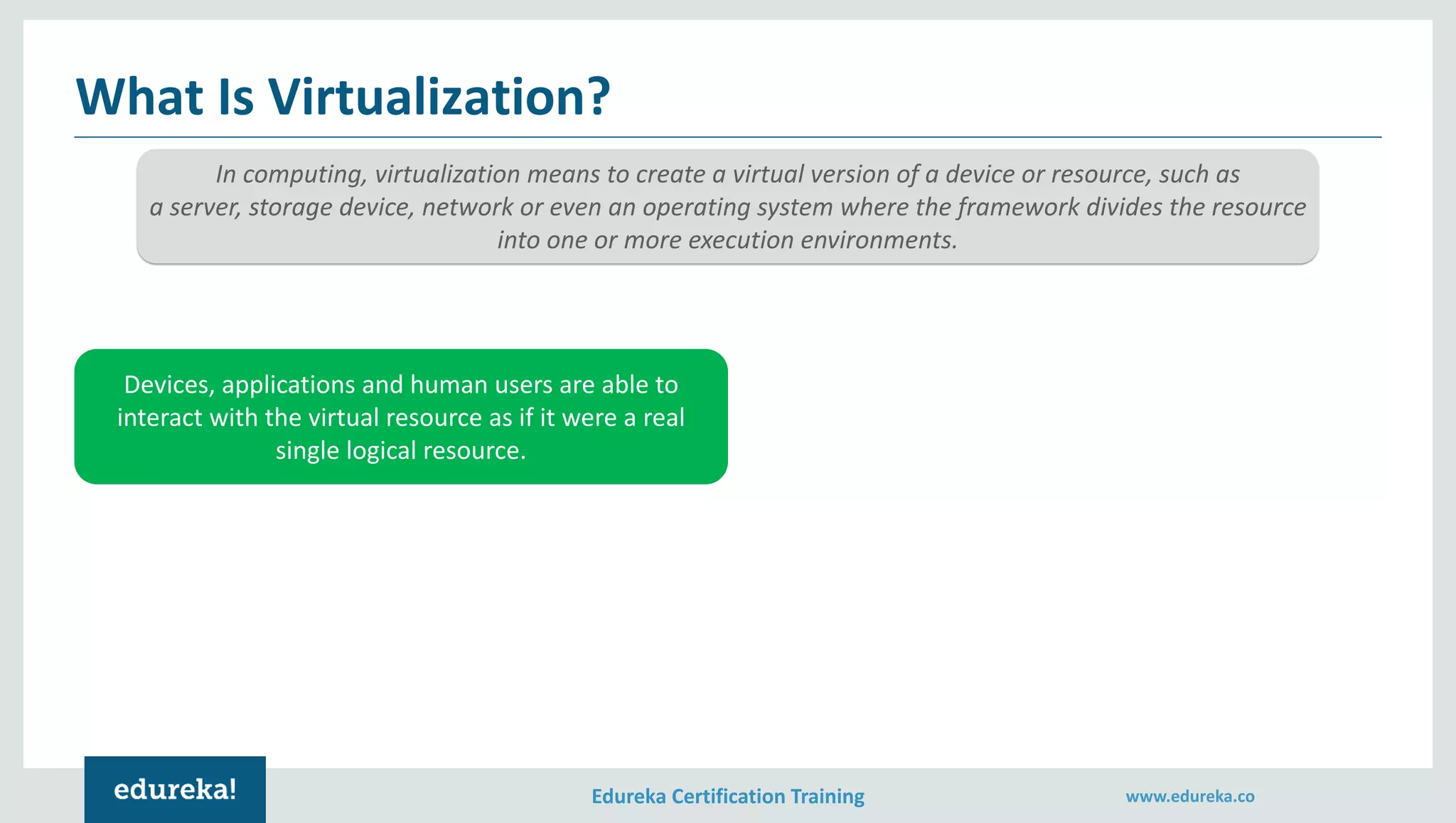 What Is Virtualization?

In computing, virtualization means to create a virtual version of a device or resource, such as a server, storage device, network or even an operating system where the framework divides the resource into one or more execution environments.

Devices, applications and human users are able to interact with the virtual resource as if it were a real single logical resource.

edureka!

Edureka Certification Training

www.edureka.co